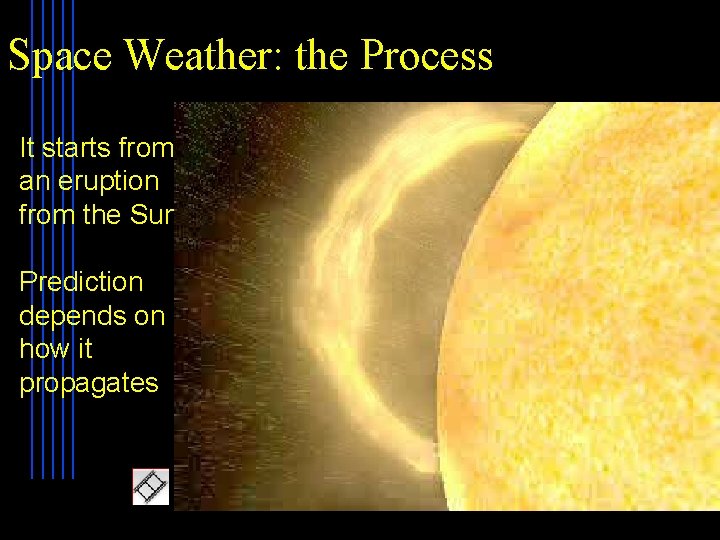 Space Weather: the Process

It starts from an eruption from the Sur

Prediction depends on how it propagates